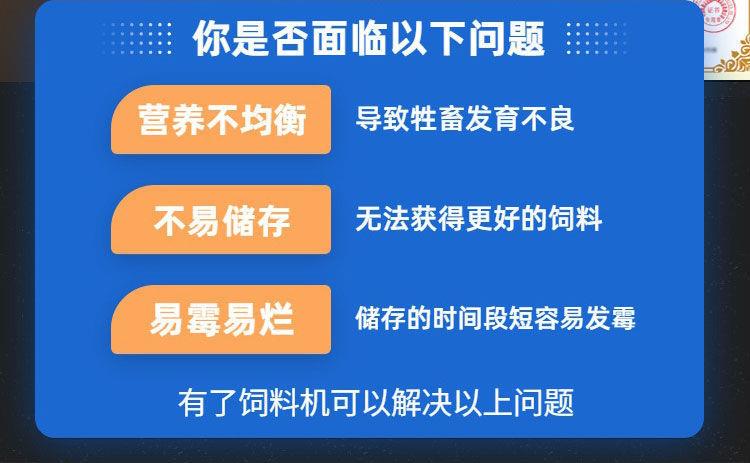 你是否面临以下问题

营养不均衡 导致牲畜发育不良

不易储存 无法获得更好的饲料

易霉易烂 储存的时间段短容易发霉

有了饲料机可以解决以上问题